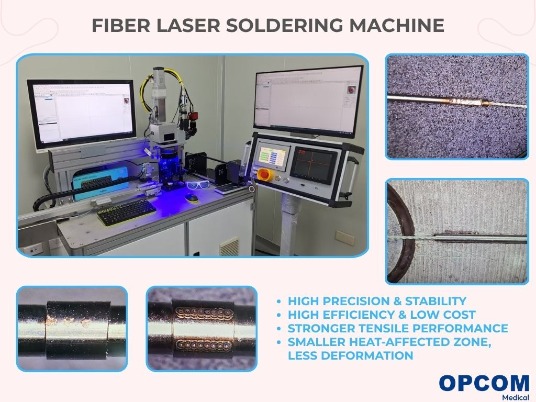 FIBER LASER SOLDERING MACHINE

• HIGH PRECISION & STABILITY
• HIGH EFFICIENCY & LOW COST
• STRONGER TENSILE PERFORMANCE
• SMALLER HEAT-AFFECTED ZONE, LESS DEFORMATION

OPCOM
Medical